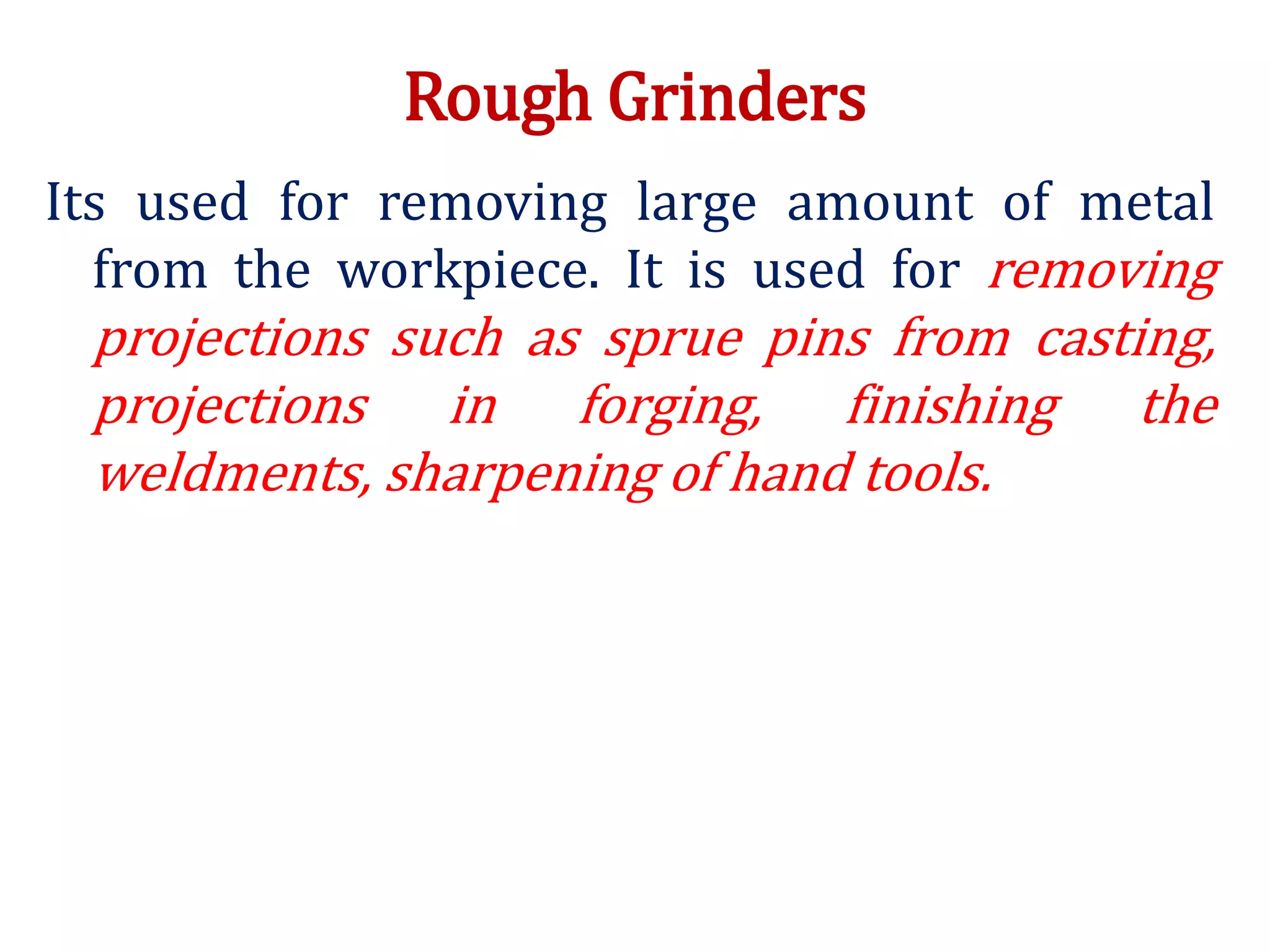 Rough Grinders

Its used for removing large amount of metal from the workpiece. It is used for removing projections such as sprue pins from casting, projections in forging, finishing the weldments, sharpening of hand tools.